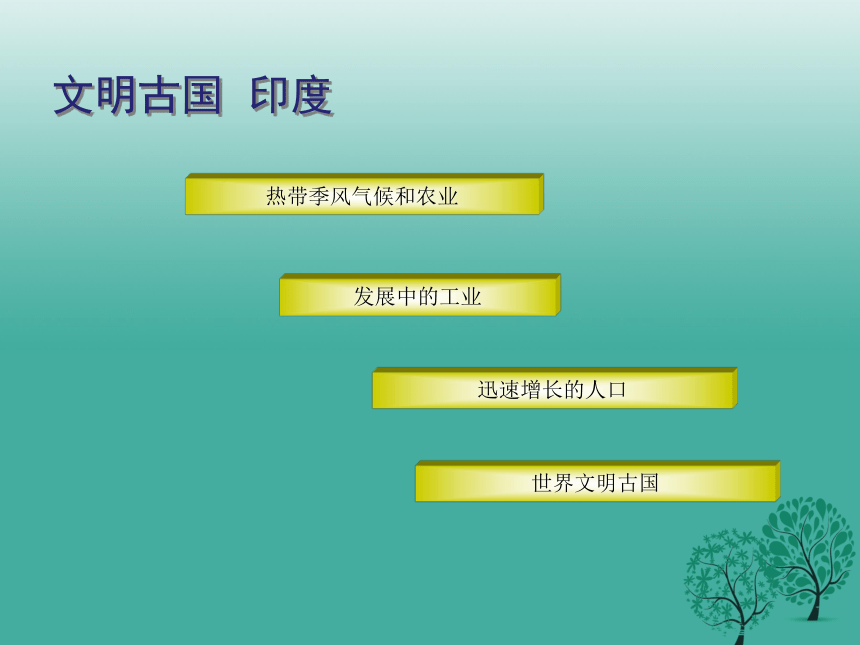 文明古国 印度

热带季风气候和农业

发展中的工业

迅速增长的人口

世界文明古国